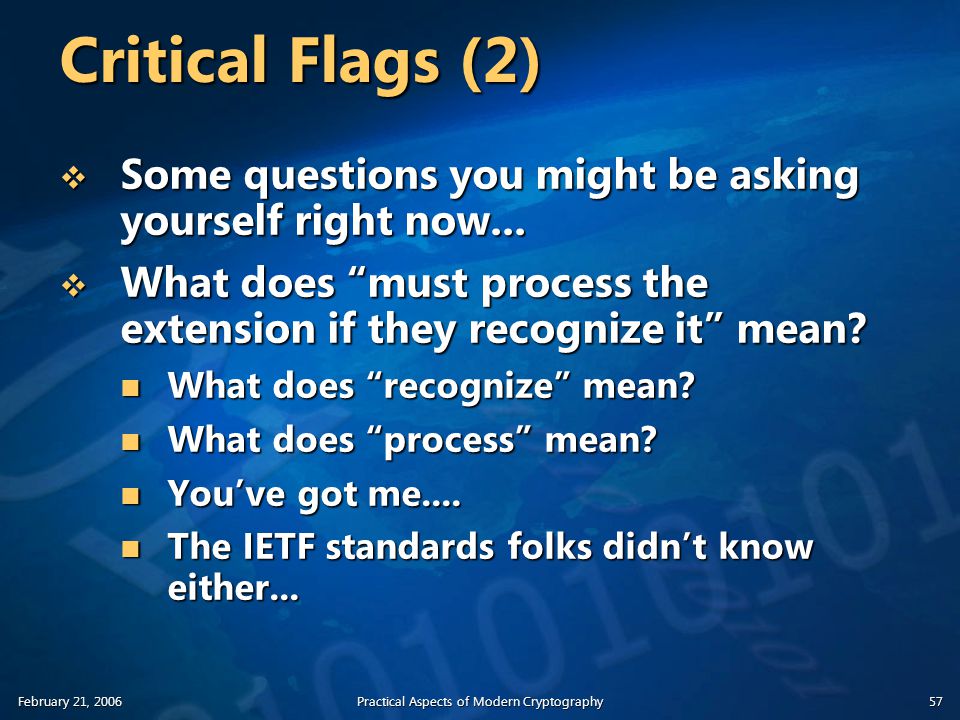 Critical Flags (2)

❖ Some questions you might be asking yourself right now…

❖ What does “must process the extension if they recognize it” mean?

■ What does “recognize” mean?

■ What does “process” mean?

■ You’ve got me….

■ The IETF standards folks didn’t know either…

February 21, 2006

Practical Aspects of Modern Cryptography

57